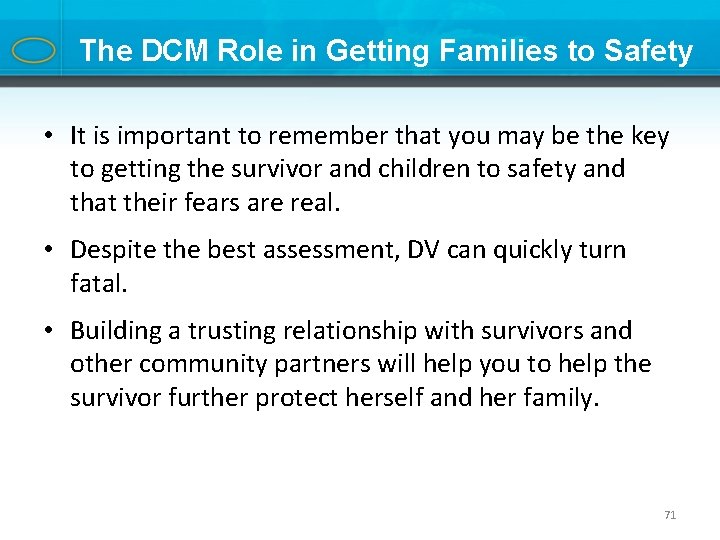 The DCM Role in Getting Families to Safety

• It is important to remember that you may be the key to getting the survivor and children to safety and that their fears are real.

• Despite the best assessment, DV can quickly turn fatal.

• Building a trusting relationship with survivors and other community partners will help you to help the survivor further protect herself and her family.

71